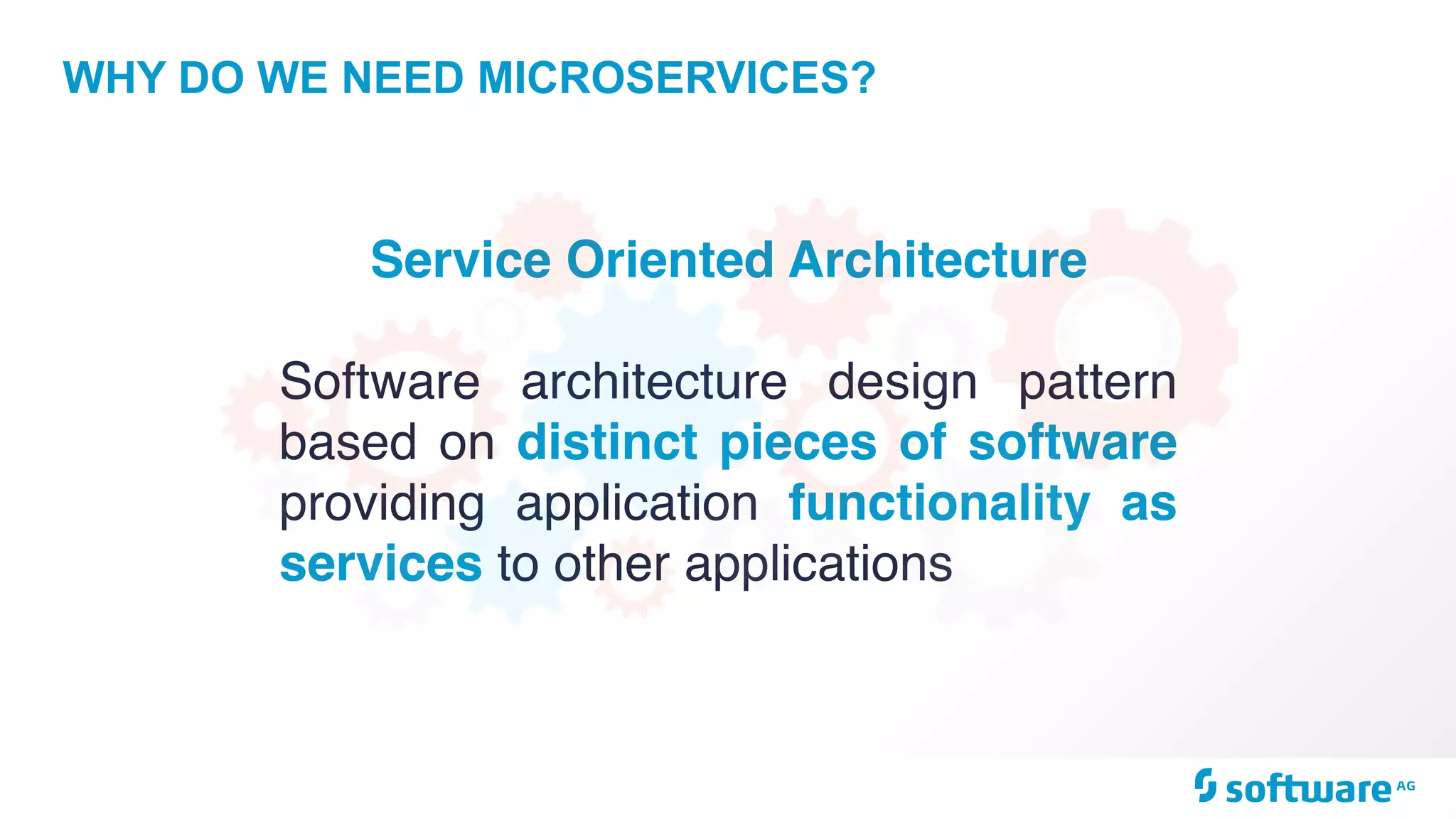 WHY DO WE NEED MICROSERVICES?

Service Oriented Architecture

Software architecture design pattern based on distinct pieces of software providing application functionality as services to other applications

software AG